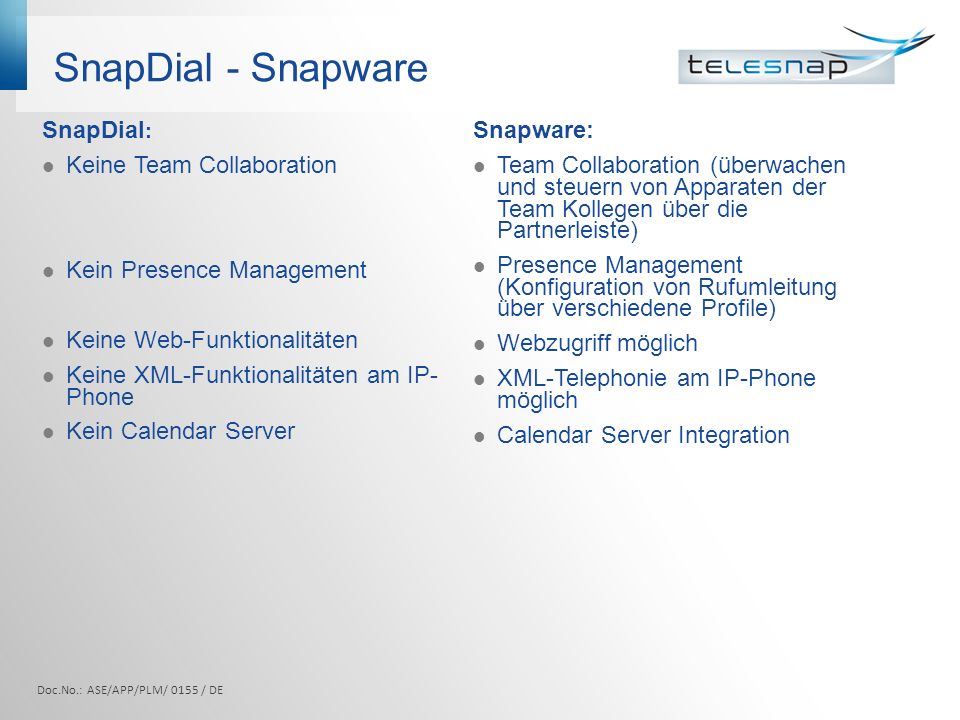 SnapDial - Snapware

telesnap

SnapDial:

- Keine Team Collaboration
- Kein Presence Management
- Keine Web-Funktionalitäten
- Keine XML-Funktionalitäten am IP-Phone
- Kein Calendar Server

Snapware:

- Team Collaboration (überwachen und steuern von Apparaten der Team Kollegen über die Partnerleiste)
- Presence Management (Konfiguration von Rufumleitung über verschiedene Profile)
- Webzugriff möglich
- XML-Telephonie am IP-Phone möglich
- Calendar Server Integration

Doc.No.: ASE/APP/PLM/ 0155 / DE